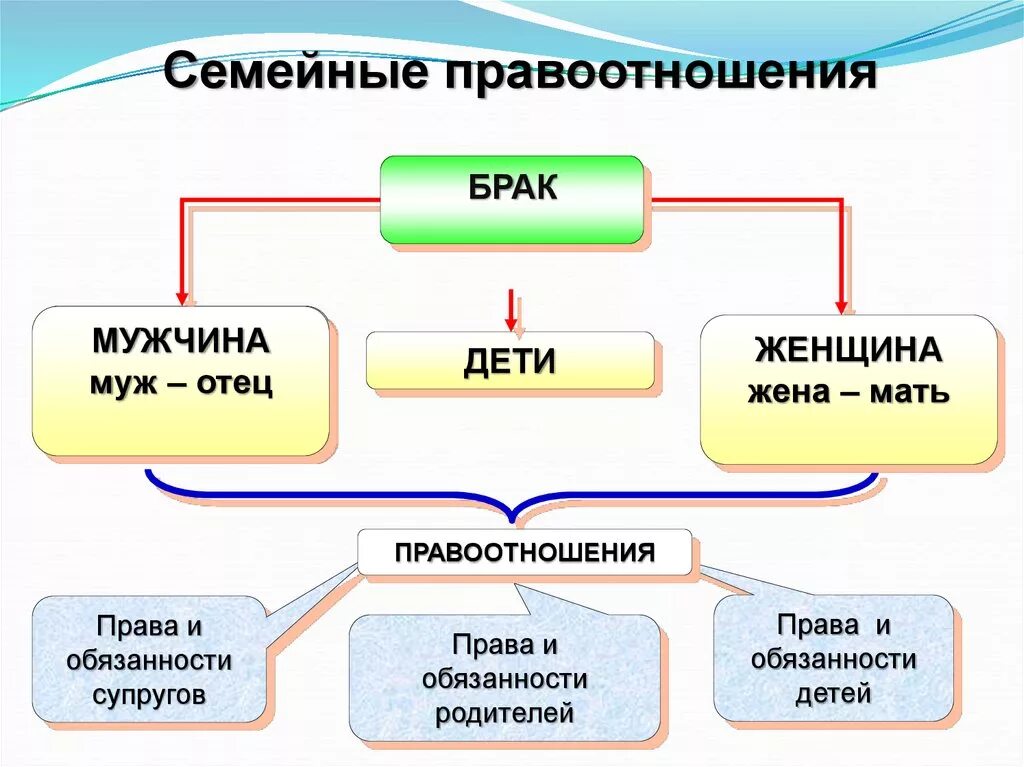 Семейные правоотношения

БРАК

МУЖЧИНА
муж – отец

ДЕТИ

ЖЕНЩИНА
жена – мать

ПРАВООТНОШЕНИЯ

Права и обязанности супругов

Права и обязанности родителей

Права и обязанности детей